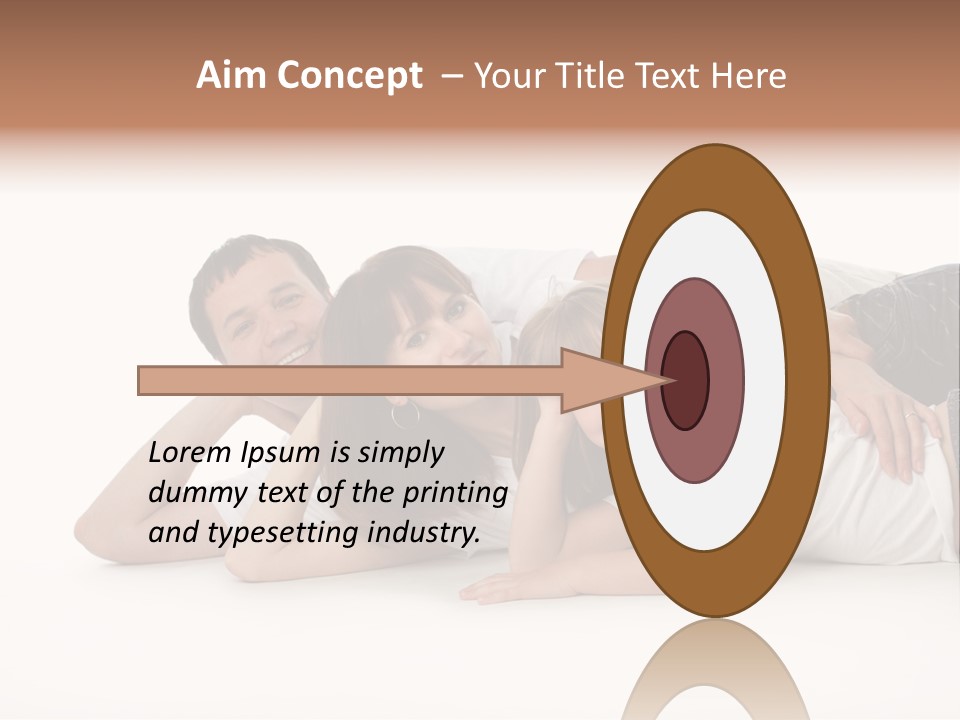 Aim Concept – Your Title Text Here

Lorem Ipsum is simply dummy text of the printing and typesetting industry.